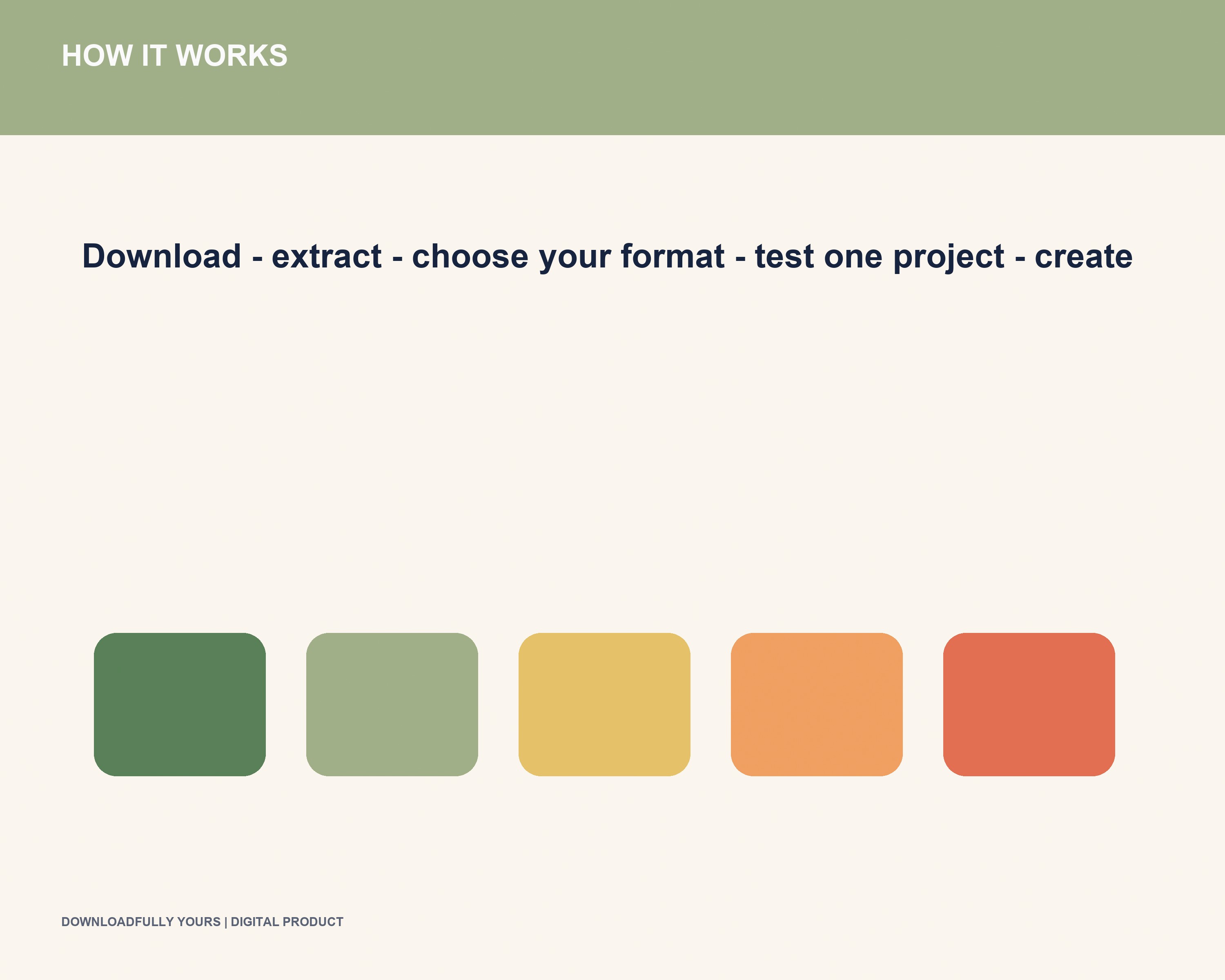 HOW IT WORKS

Download - extract - choose your format - test one project - create

DOWNLOADFULLY YOURS | DIGITAL PRODUCT